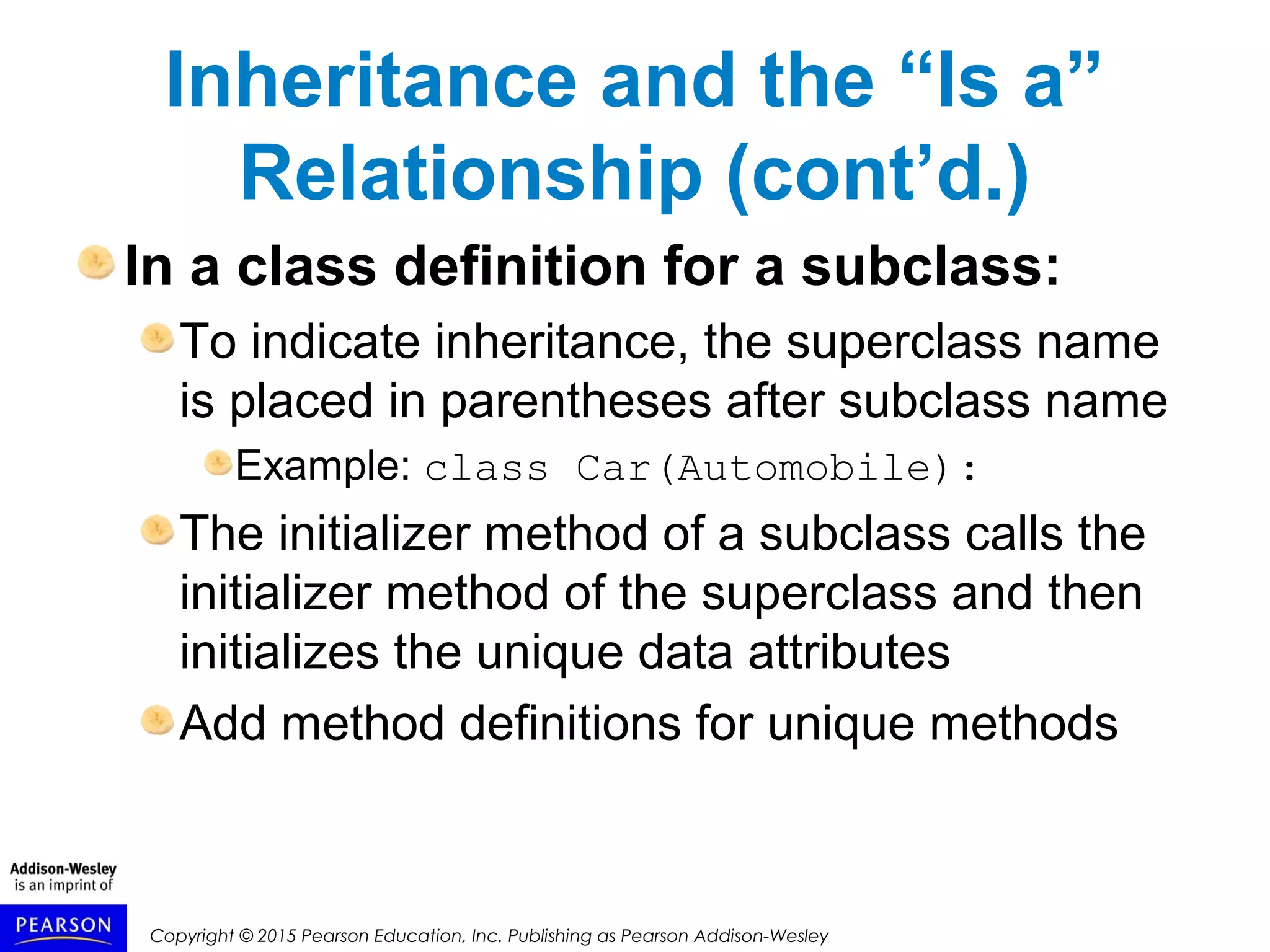 Inheritance and the “Is a” Relationship (cont’d.)

In a class definition for a subclass:

To indicate inheritance, the superclass name is placed in parentheses after subclass name

Example: class Car(Automobile):

The initializer method of a subclass calls the initializer method of the superclass and then initializes the unique data attributes

Add method definitions for unique methods

Addison-Wesley is an imprint of

PEARSON

Copyright © 2015 Pearson Education, Inc. Publishing as Pearson Addison-Wesley